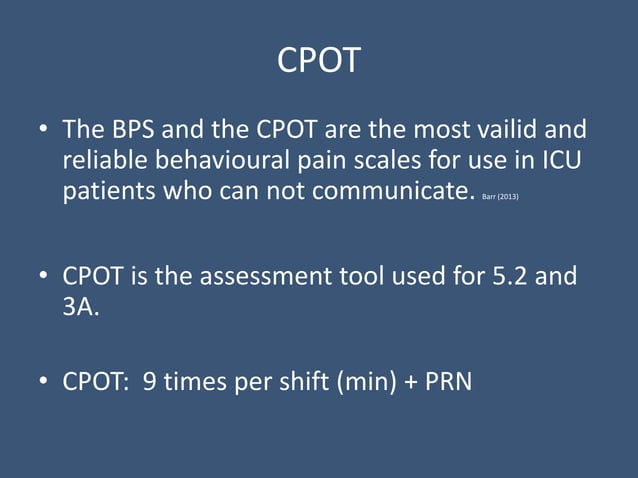 CPOT

• The BPS and the CPOT are the most vailid and reliable behavioural pain scales for use in ICU patients who can not communicate. Barr (2013)

• CPOT is the assessment tool used for 5.2 and 3A.

• CPOT: 9 times per shift (min) + PRN